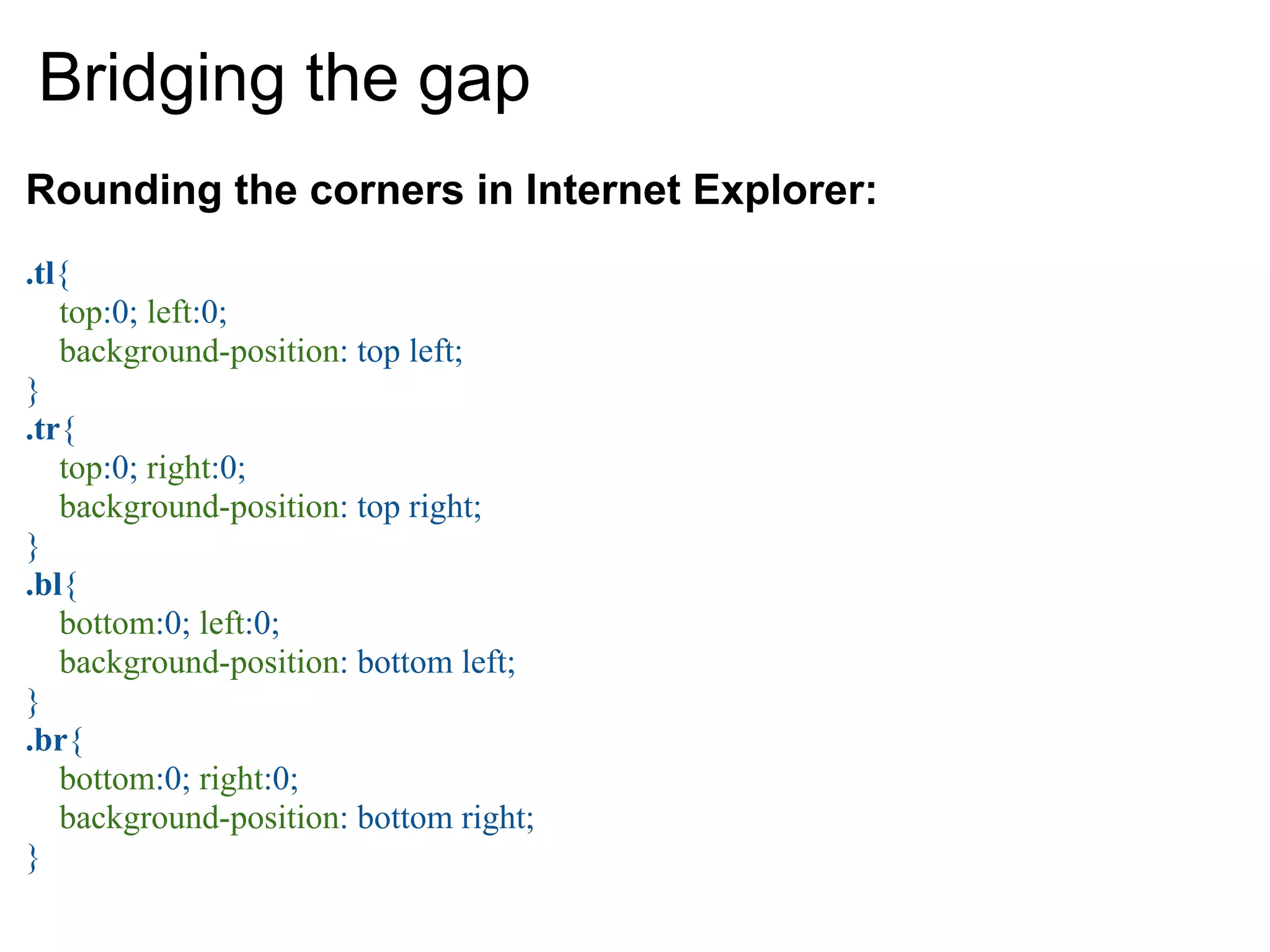 Bridging the gap

Rounding the corners in Internet Explorer:

.tl{
top:0; left:0;
background-position: top left;
}
.tr{
top:0; right:0;
background-position: top right;
}
.bl{
bottom:0; left:0;
background-position: bottom left;
}
.br{
bottom:0; right:0;
background-position: bottom right;
}